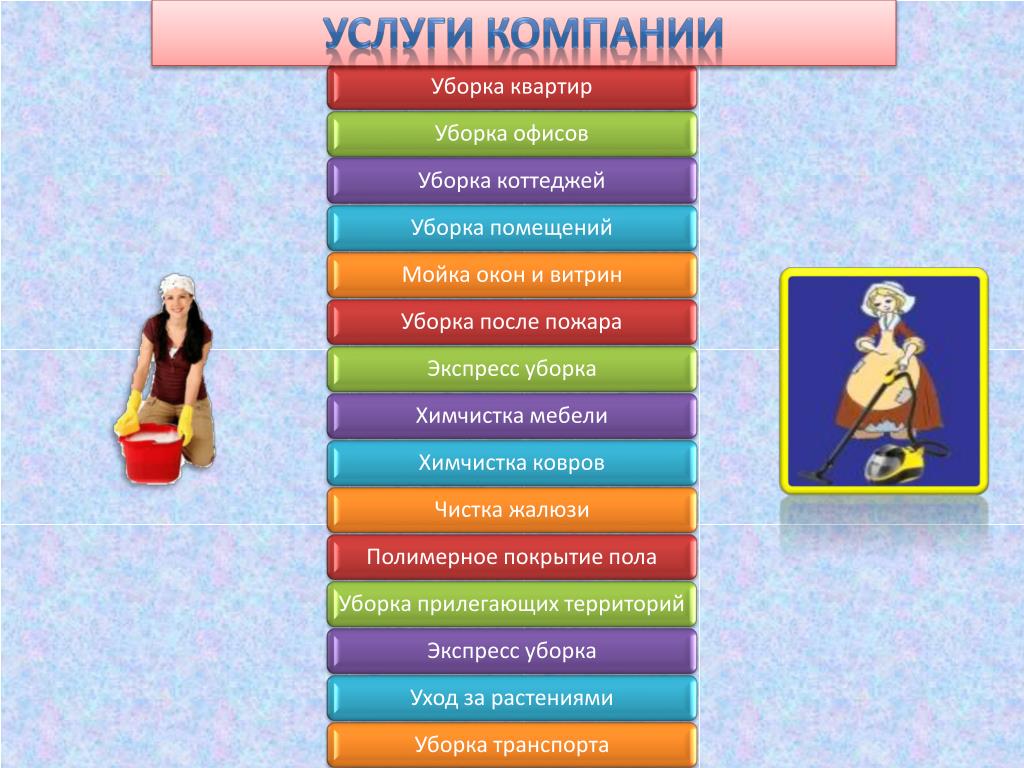 УСЛУГИ КОМПАНИИ

Уборка квартир

Уборка офисов

Уборка коттеджей

Уборка помещений

Мойка окон и витрин

Уборка после пожара

Экспресс уборка

Химчистка мебели

Химчистка ковров

Чистка жалюзи

Полимерное покрытие пола

Уборка прилегающих территорий

Экспресс уборка

Уход за растениями

Уборка транспорта